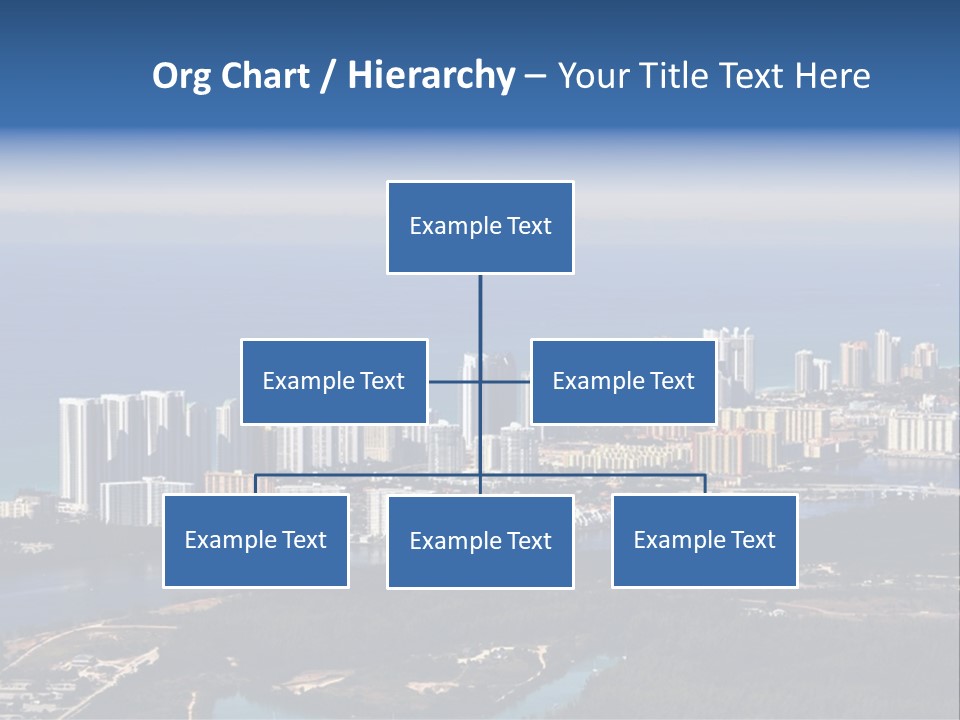 Org Chart / Hierarchy – Your Title Text Here

Example Text

Example Text

Example Text

Example Text

Example Text

Example Text